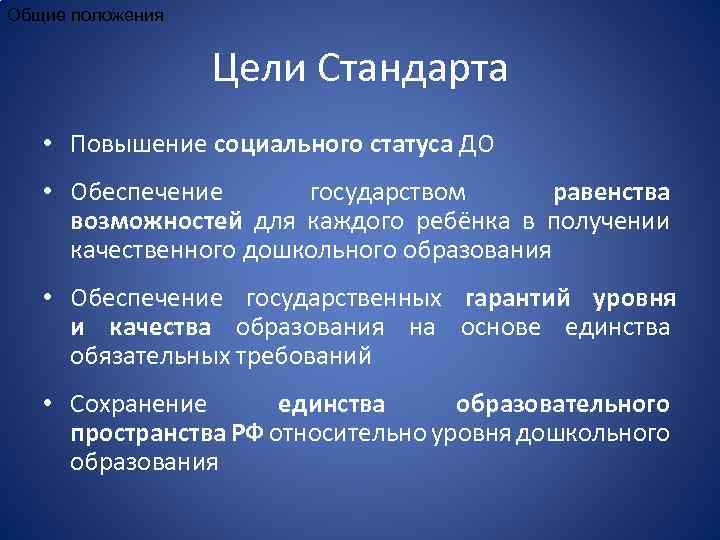 Общие положения

Цели Стандарта

• Повышение социального статуса ДО

• Обеспечение государством равенства возможностей для каждого ребёнка в получении качественного дошкольного образования

• Обеспечение государственных гарантий уровня и качества образования на основе единства обязательных требований

• Сохранение единства образовательного пространства РФ относительно уровня дошкольного образования